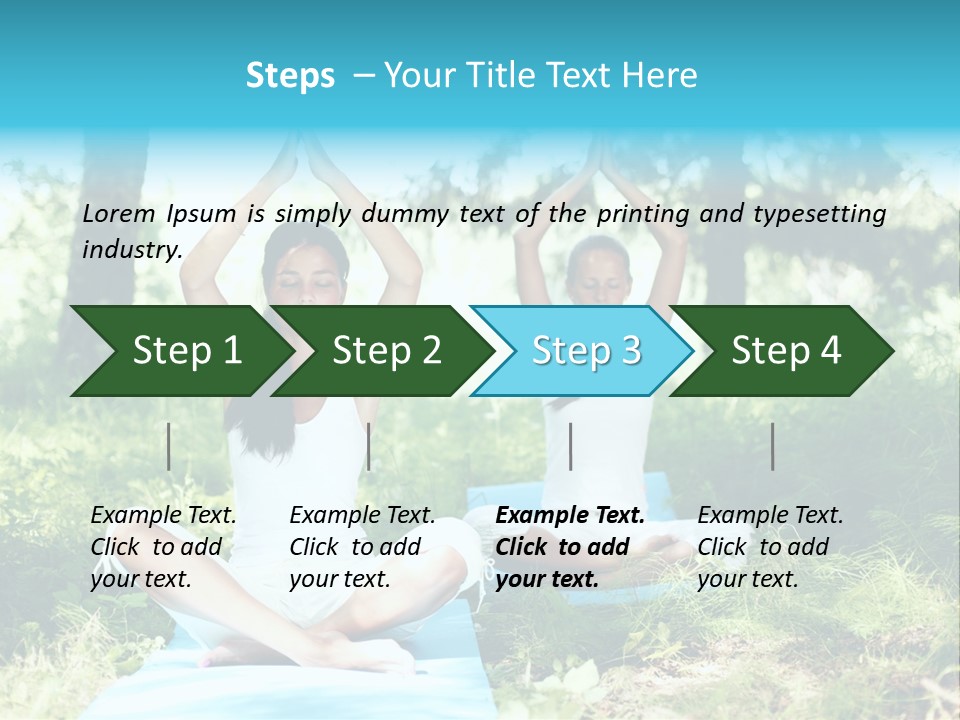 Steps – Your Title Text Here

Lorem Ipsum is simply dummy text of the printing and typesetting industry.

Step 1

Step 2

Step 3

Step 4

Example Text. Click to add your text.

Example Text. Click to add your text.

Example Text. Click to add your text.

Example Text. Click to add your text.